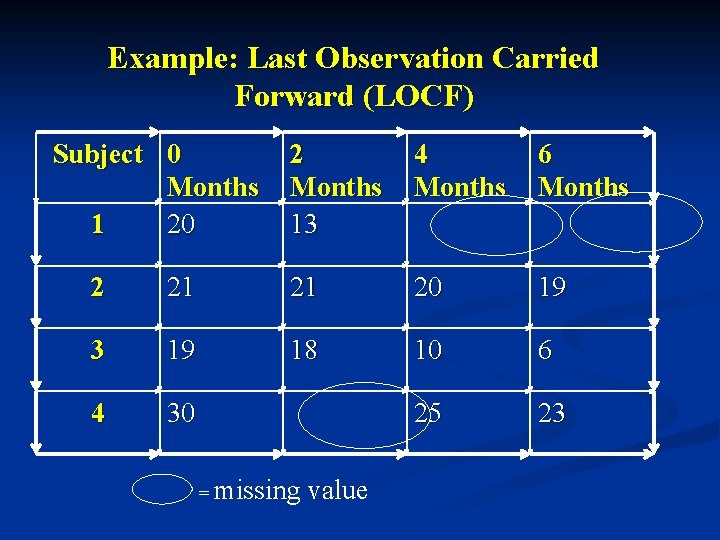 Example: Last Observation Carried Forward (LOCF)

| Subject | 0 Months | 2 Months | 4 Months | 6 Months |
|---|---|---|---|---|
| 1 | 20 | 13 | | |
| 2 | 21 | 21 | 20 | 19 |
| 3 | 19 | 18 | 10 | 6 |
| 4 | 30 | | 25 | 23 |

= missing value